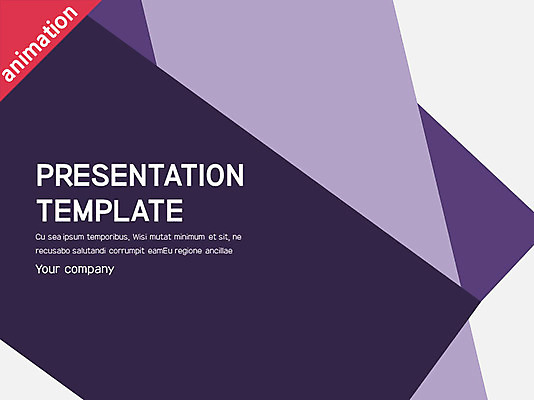 animation

PRESENTATION TEMPLATE

Cu sea ipsum temporibus, Wisi mutat minimum et sit, ne recusabo salutandi corrumpit eamEu regione ancillae

Your company